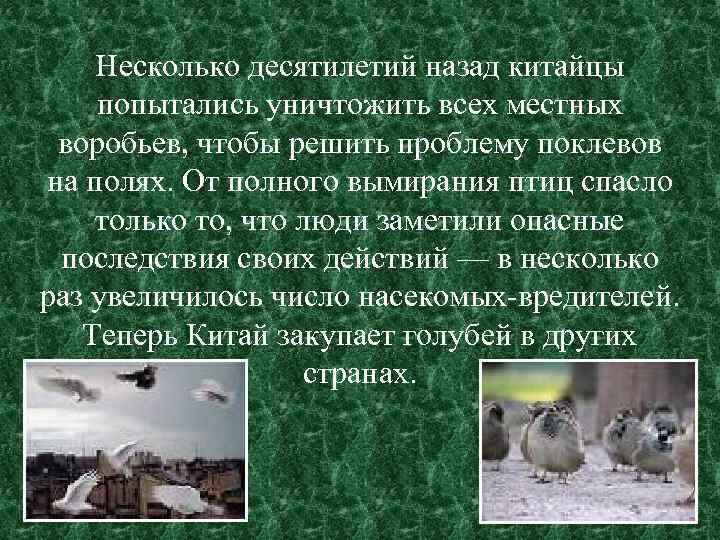 Несколько десятилетий назад китайцы попытались уничтожить всех местных воробьев, чтобы решить проблему поклевов на полях. От полного вымирания птиц спасло только то, что люди заметили опасные последствия своих действий — в несколько раз увеличилось число насекомых-вредителей. Теперь Китай закупает голубей в других странах.